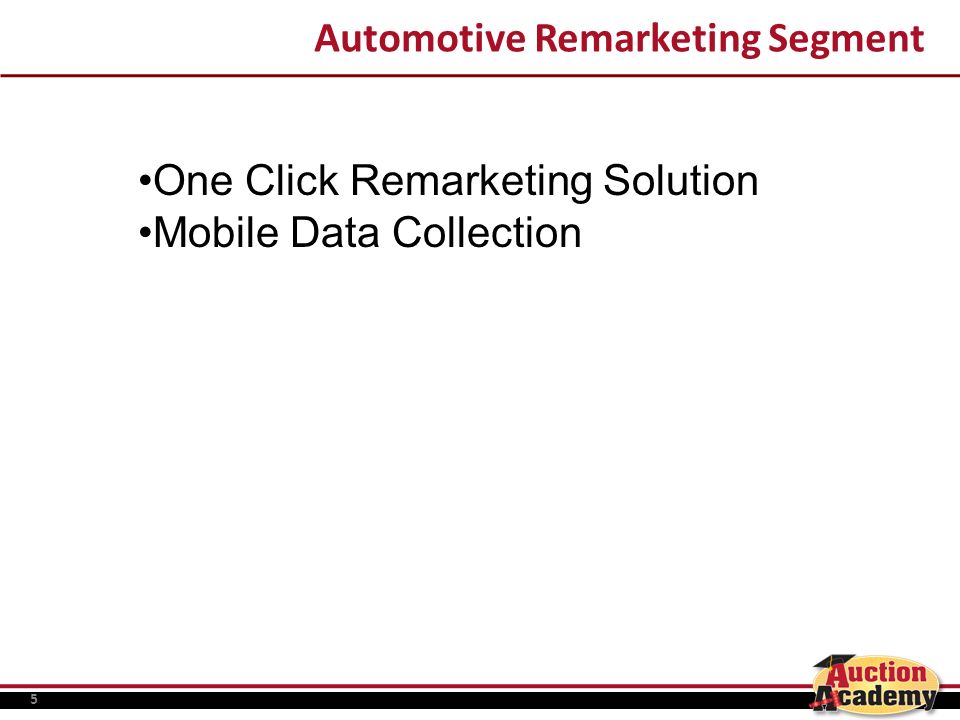 Automotive Remarketing Segment

•One Click Remarketing Solution
•Mobile Data Collection

5

Auction Academy